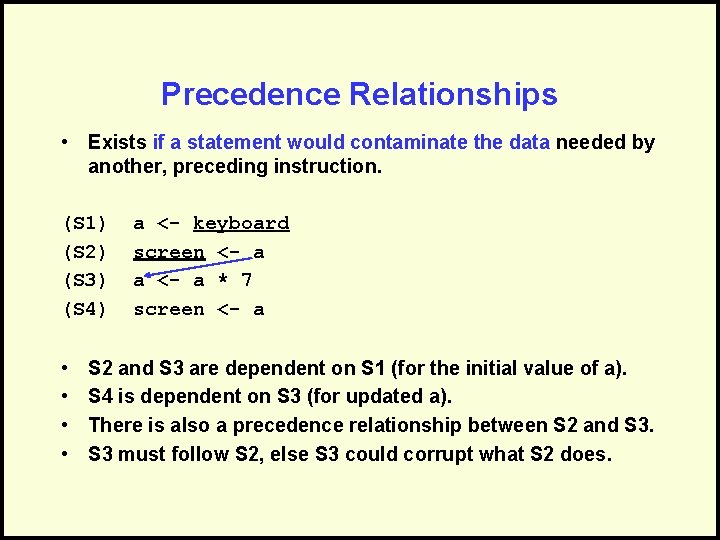 Precedence Relationships

• Exists if a statement would contaminate the data needed by another, preceding instruction.

(S1) a <- keyboard
(S2) screen <- a
(S3) a <- a * 7
(S4) screen <- a

• S2 and S3 are dependent on S1 (for the initial value of a).
• S4 is dependent on S3 (for updated a).
• There is also a precedence relationship between S2 and S3.
• S3 must follow S2, else S3 could corrupt what S2 does.